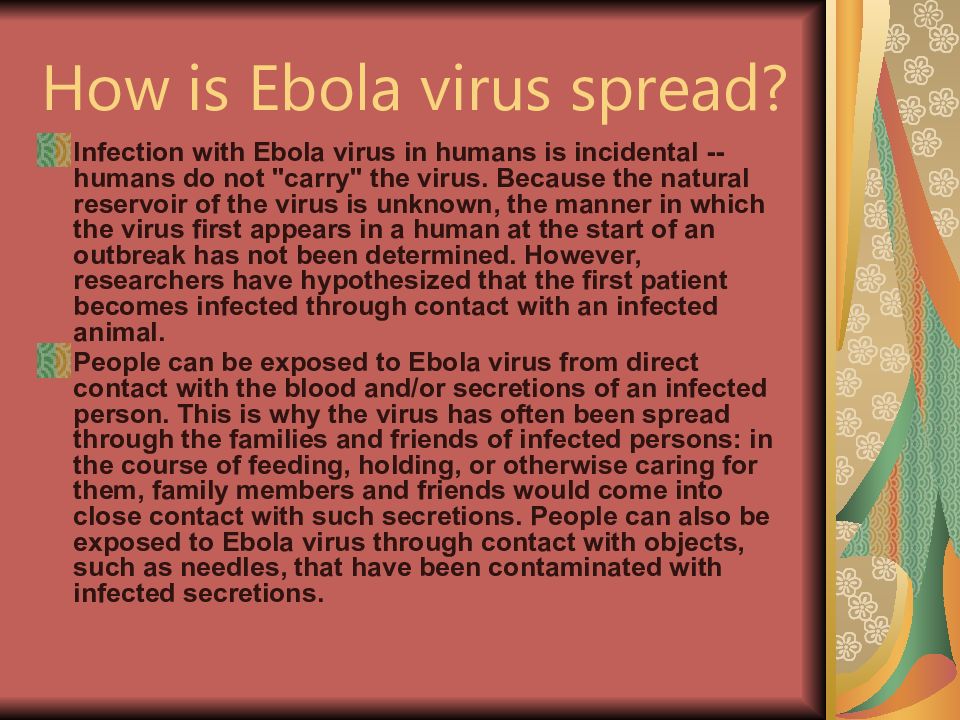 How is Ebola virus spread?

Infection with Ebola virus in humans is incidental -- humans do not "carry" the virus. Because the natural reservoir of the virus is unknown, the manner in which the virus first appears in a human at the start of an outbreak has not been determined. However, researchers have hypothesized that the first patient becomes infected through contact with an infected animal.

People can be exposed to Ebola virus from direct contact with the blood and/or secretions of an infected person. This is why the virus has often been spread through the families and friends of infected persons: in the course of feeding, holding, or otherwise caring for them, family members and friends would come into close contact with such secretions. People can also be exposed to Ebola virus through contact with objects, such as needles, that have been contaminated with infected secretions.